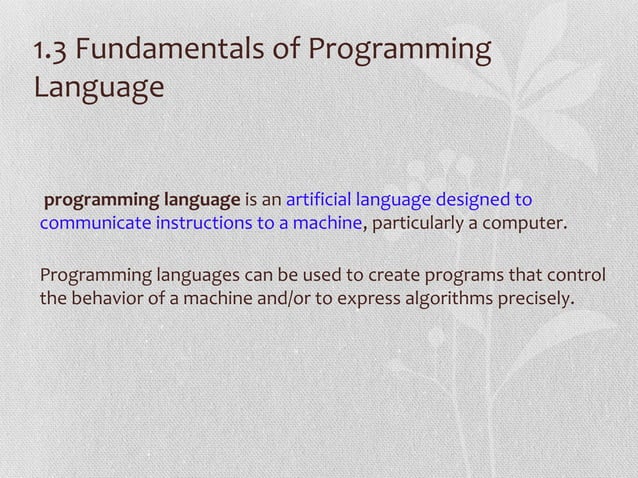 1.3 Fundamentals of Programming Language

programming language is an artificial language designed to communicate instructions to a machine, particularly a computer.

Programming languages can be used to create programs that control the behavior of a machine and/or to express algorithms precisely.